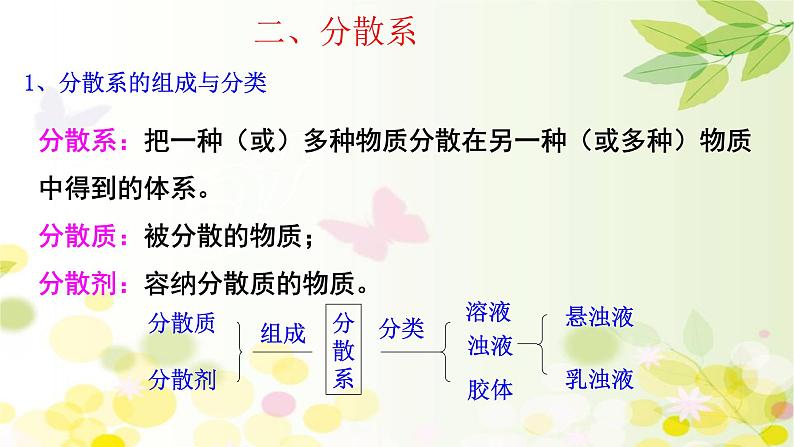 二、分散系

1、分散系的组成与分类

分散系：把一种（或）多种物质分散在另一种（或多种）物质中得到的体系。

分散质：被分散的物质；

分散剂：容纳分散质的物质。

分散质
分散剂
组成
分散系
分类
溶液
浊液
胶体
悬浊液
乳浊液